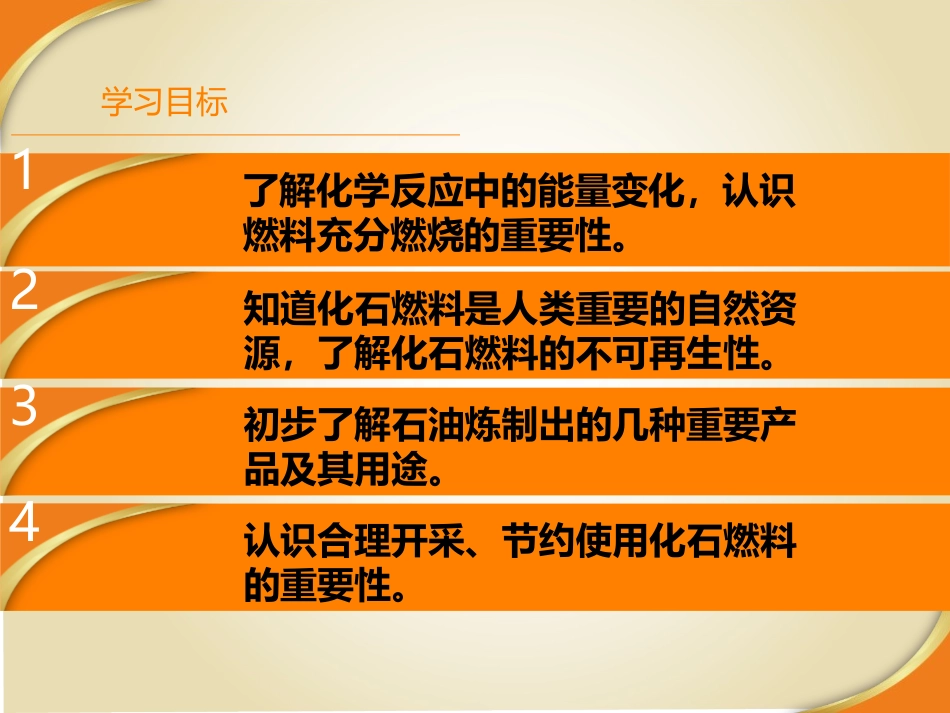 学习目标

1

了解化学反应中的能量变化，认识燃料充分燃烧的重要性。

2

知道化石燃料是人类重要的自然资源，了解化石燃料的不可再生性。

3

初步了解石油炼制出的几种重要产品及其用途。

4

认识合理开采、节约使用化石燃料的重要性。